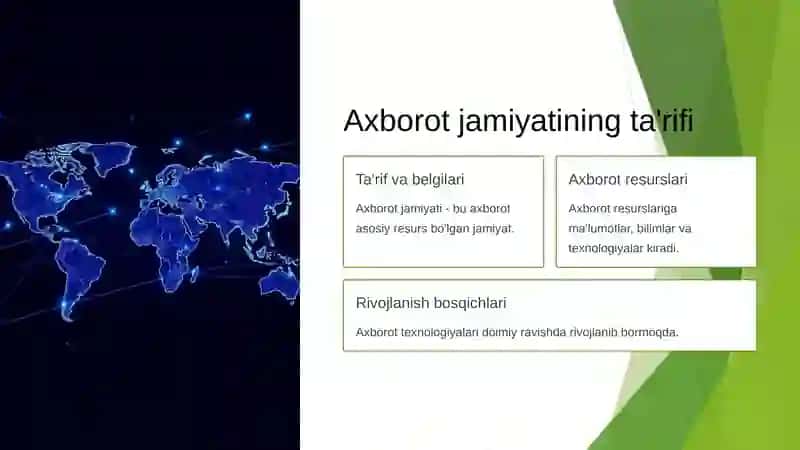 Axborot jamiyatining ta'rifi

Ta'rif va belgilari

Axborot jamiyati - bu axborot asosiy resurs bo'lgan jamiyat.

Axborot resurslari

Axborot resurslariga ma'lumotlar, bilimlar va texnologiyalar kiradi.

Rivojlanish bosqichlari

Axborot texnologiyalari doimiy ravishda rivojlanib bormoqda.